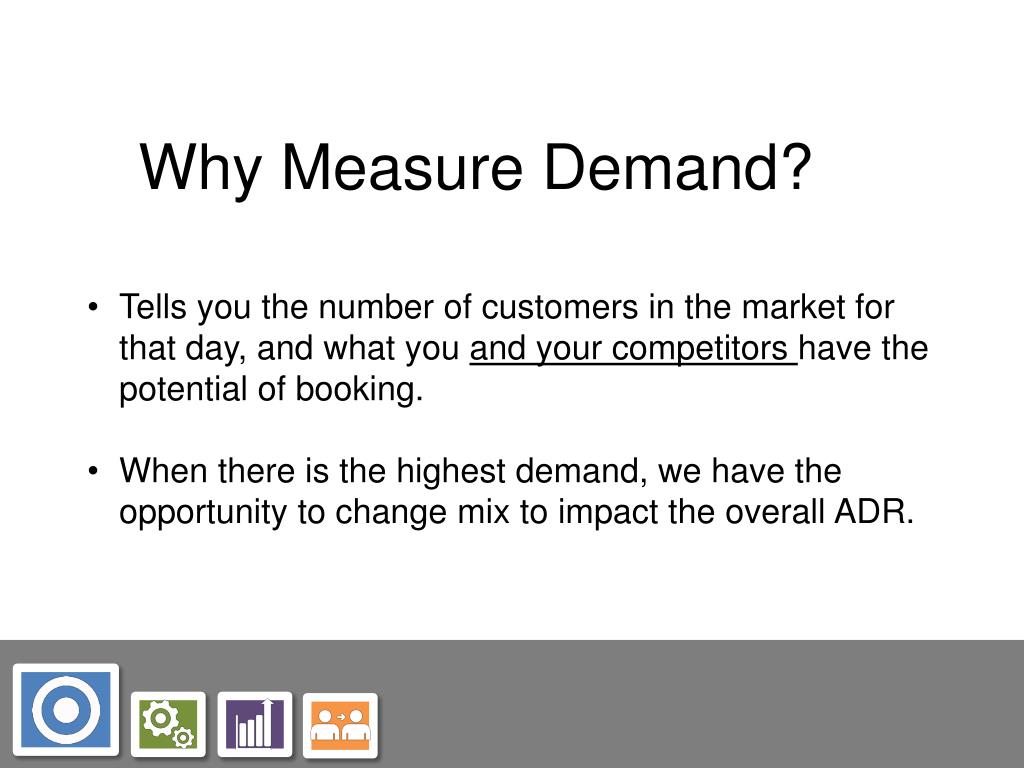 Why Measure Demand?

• Tells you the number of customers in the market for that day, and what you and your competitors have the potential of booking.

• When there is the highest demand, we have the opportunity to change mix to impact the overall ADR.